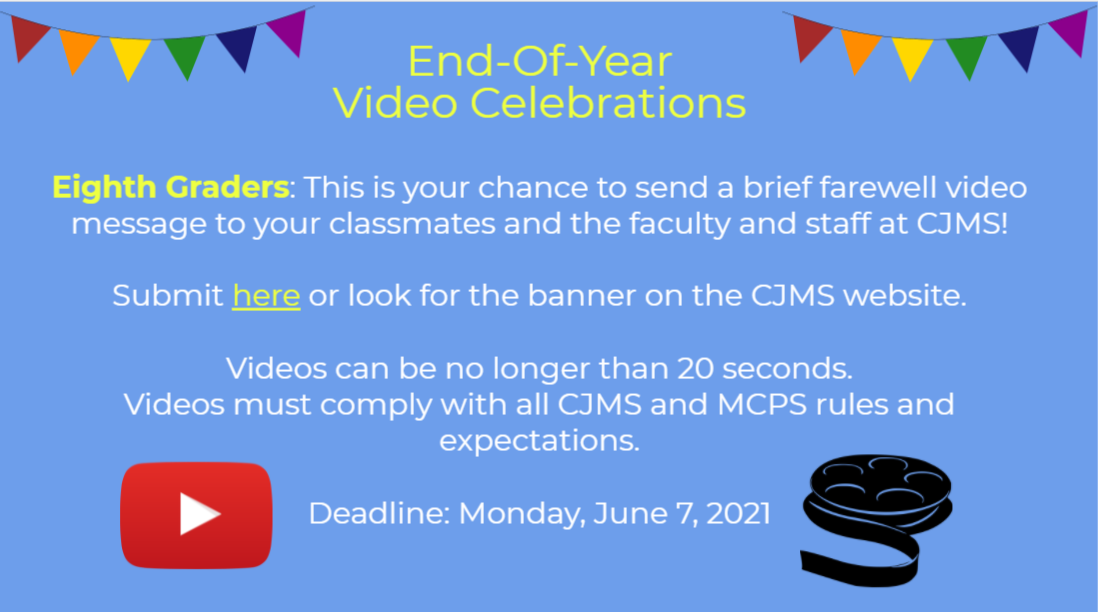 End-Of-Year
Video Celebrations

Eighth Graders: This is your chance to send a brief farewell video message to your classmates and the faculty and staff at CJMS!

Submit here or look for the banner on the CJMS website.

Videos can be no longer than 20 seconds.
Videos must comply with all CJMS and MCPS rules and expectations.

Deadline: Monday, June 7, 2021